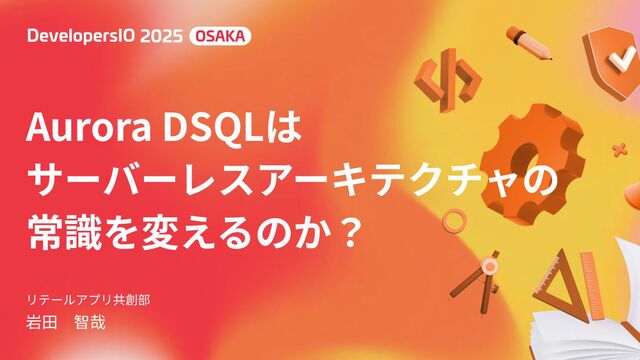 DevelopersIO 2025 OSAKA

Aurora DSQLは
サーバーレスアーキテクチャの
常識を変えるのか？

リテールアプリ共創部
岩田　智哉